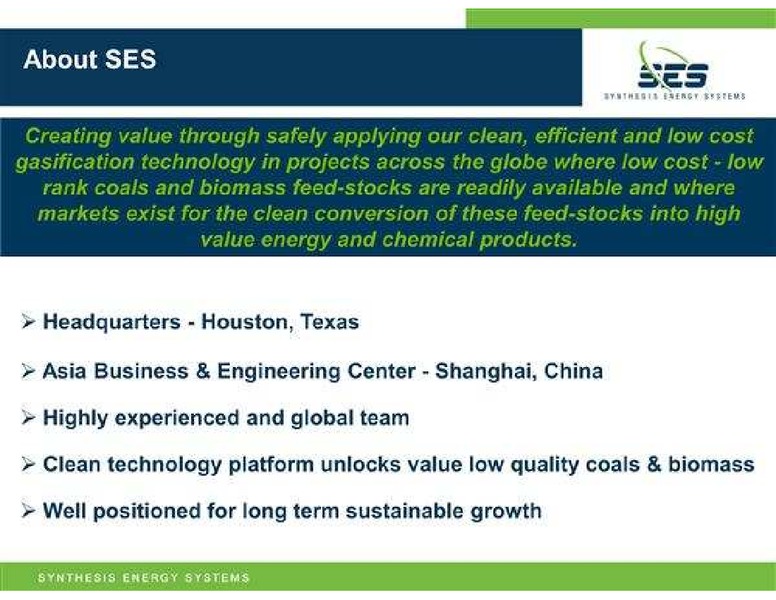 About SES

SES
SYNTHESIS ENERGY SYSTEMS

Creating value through safely applying our clean, efficient and low cost gasification technology in projects across the globe where low cost - low rank coals and biomass feed-stocks are readily available and where markets exist for the clean conversion of these feed-stocks into high value energy and chemical products.

➢ Headquarters - Houston, Texas

➢ Asia Business & Engineering Center - Shanghai, China

➢ Highly experienced and global team

➢ Clean technology platform unlocks value low quality coals & biomass

➢ Well positioned for long term sustainable growth

SYNTHESIS ENERGY SYSTEMS